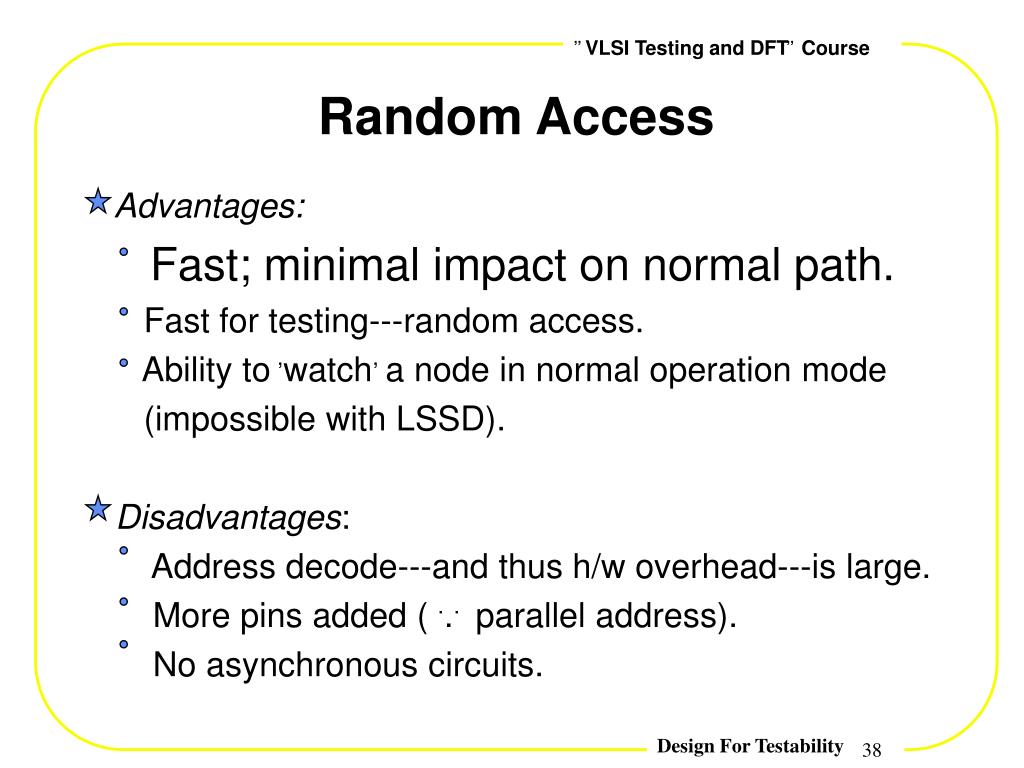 ” VLSI Testing and DFT’ Course

Random Access

Advantages:

Fast; minimal impact on normal path.

Fast for testing---random access.

Ability to ‘watch’ a node in normal operation mode (impossible with LSSD).

Disadvantages:

Address decode---and thus h/w overhead---is large.

More pins added ( $\because$ parallel address).

No asynchronous circuits.

Design For Testability 38